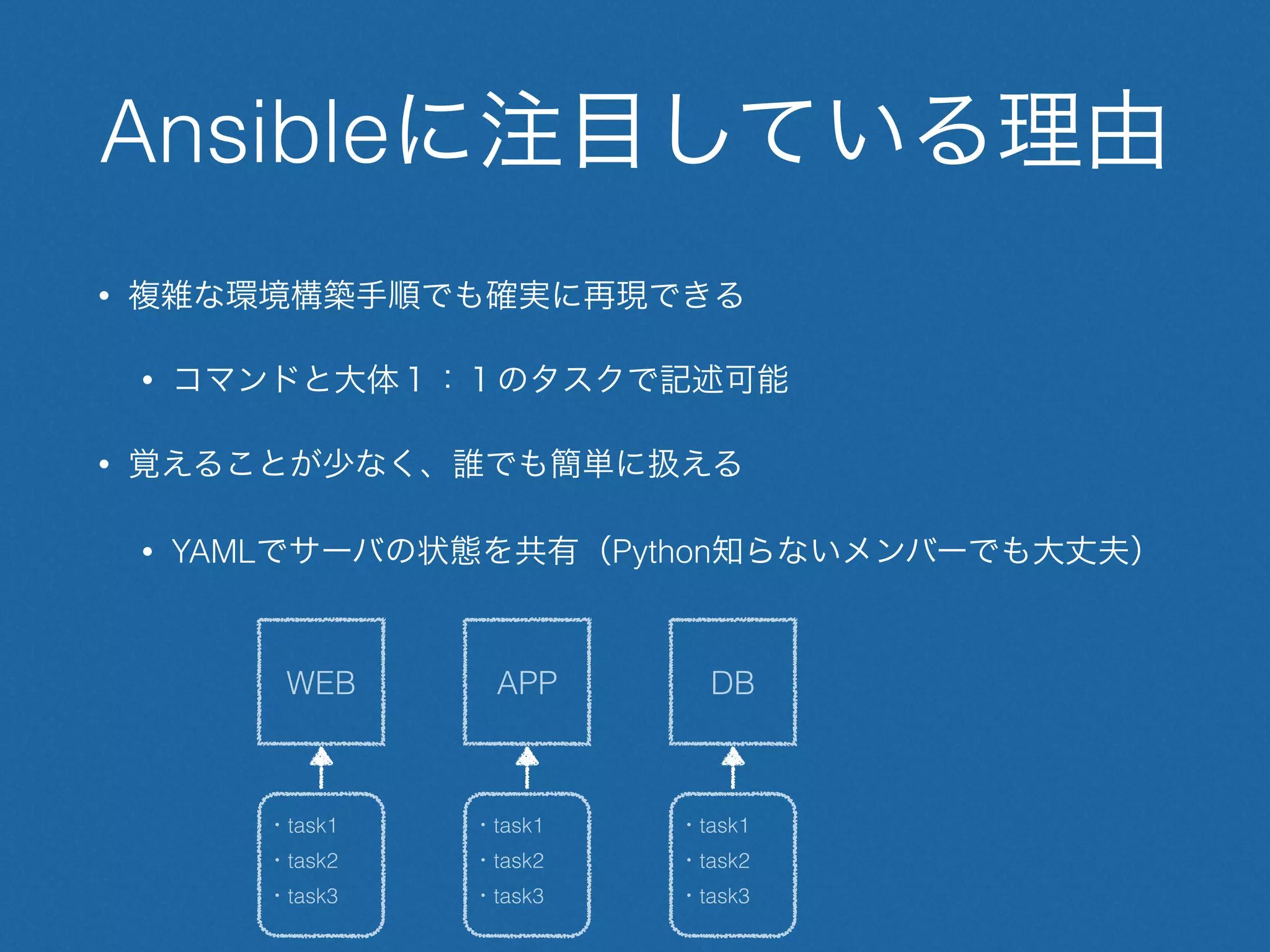 Ansibleに注目している理由

• 複雑な環境構築手順でも確実に再現できる

• コマンドと大体１：１のタスクで記述可能

• 覚えることが少なく、誰でも簡単に扱える

• YAMLでサーバの状態を共有（Python知らないメンバーでも大丈夫）

WEB

APP

DB

・task1
・task2
・task3

・task1
・task2
・task3

・task1
・task2
・task3